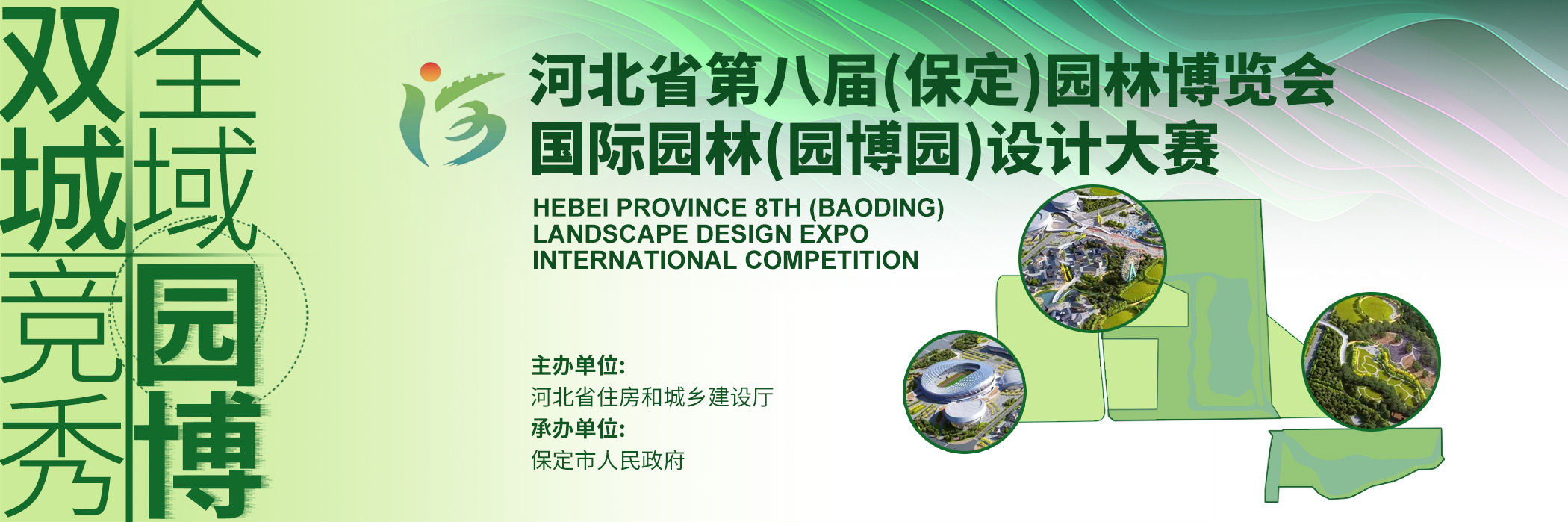 双城竞秀
全域园博

河北省第八届(保定)园林博览会
国际园林(园博园)设计大赛

HEBEI PROVINCE 8TH (BAODING) LANDSCAPE DESIGN EXPO INTERNATIONAL COMPETITION

主办单位:
河北省住房和城乡建设厅
承办单位:
保定市人民政府